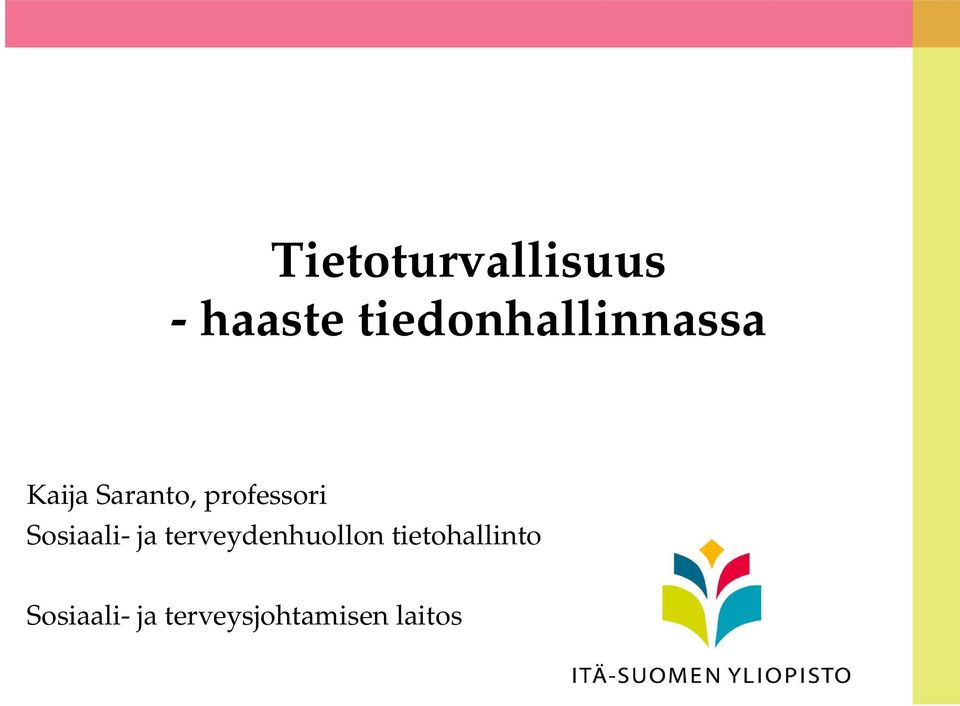 Tietoturvallisuus
- haaste tiedonhallinnassa

Kaija Saranto, professori
Sosiaali- ja terveydenhuollon tietohallinto

Sosiaali- ja terveysjohtamisen laitos

ITÄ-SUOMEN YLIOPISTO